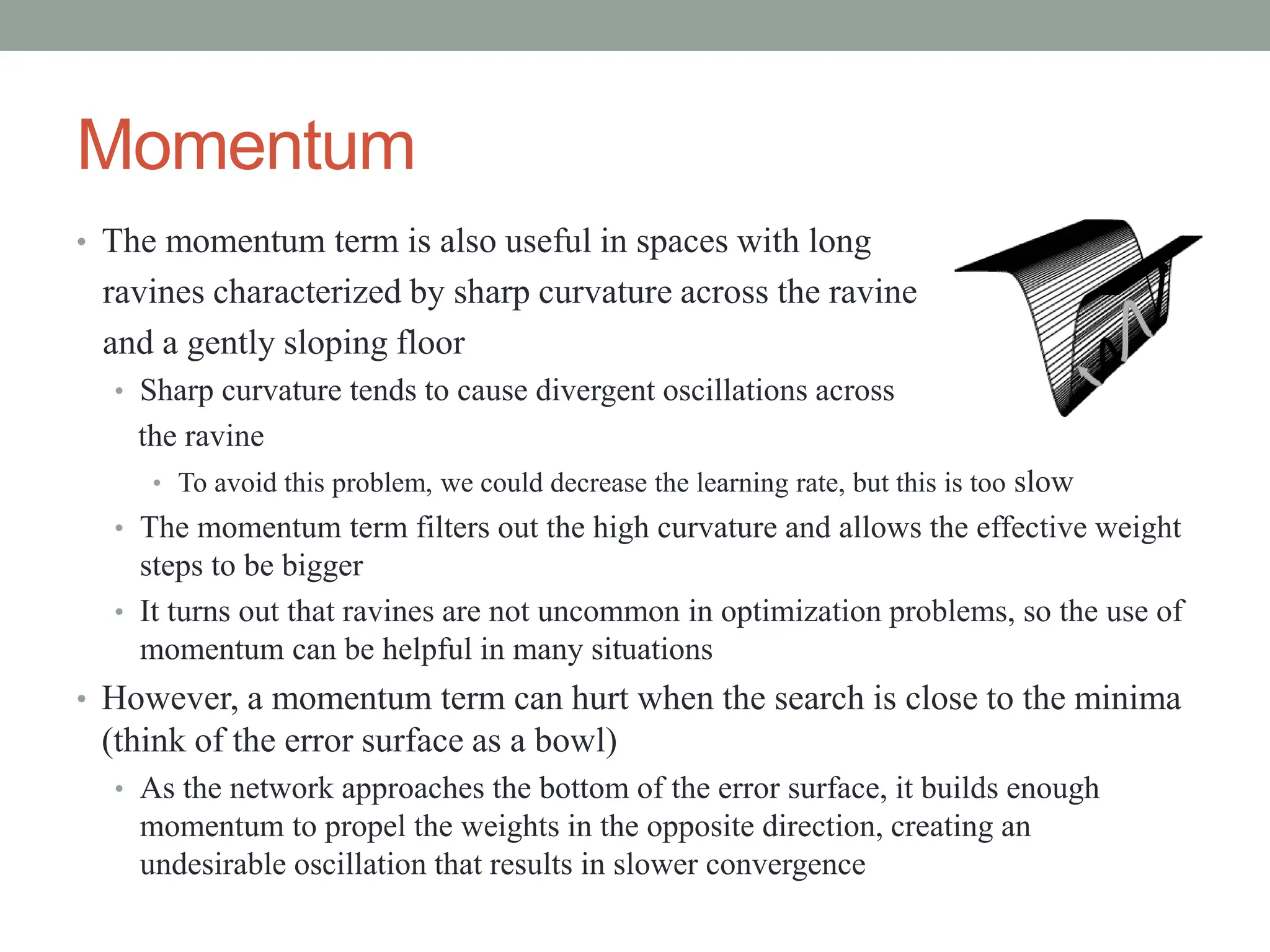 Momentum

• The momentum term is also useful in spaces with long ravines characterized by sharp curvature across the ravine and a gently sloping floor
  • Sharp curvature tends to cause divergent oscillations across the ravine
    • To avoid this problem, we could decrease the learning rate, but this is too slow
  • The momentum term filters out the high curvature and allows the effective weight steps to be bigger
  • It turns out that ravines are not uncommon in optimization problems, so the use of momentum can be helpful in many situations
• However, a momentum term can hurt when the search is close to the minima (think of the error surface as a bowl)
  • As the network approaches the bottom of the error surface, it builds enough momentum to propel the weights in the opposite direction, creating an undesirable oscillation that results in slower convergence